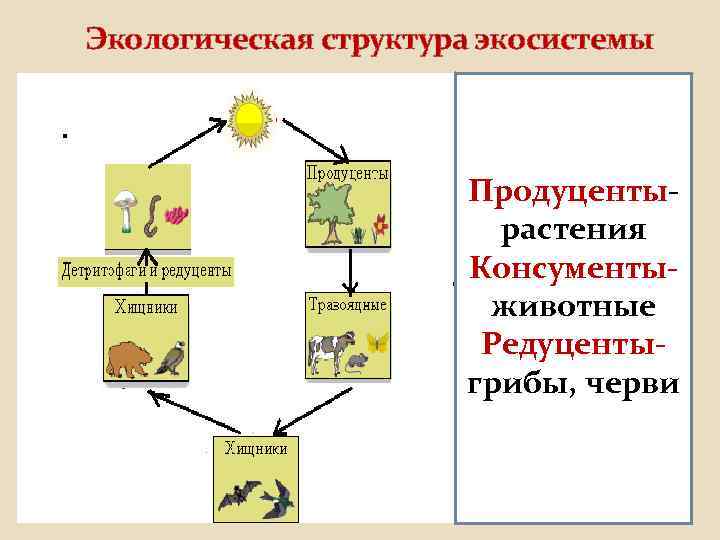 Экологическая структура экосистемы

Продуценты

Травоядные

Хищники

Хищники

Детритофаги и редуценты

Продуценты-растения
Консументы-животные
Редуценты-грибы, черви